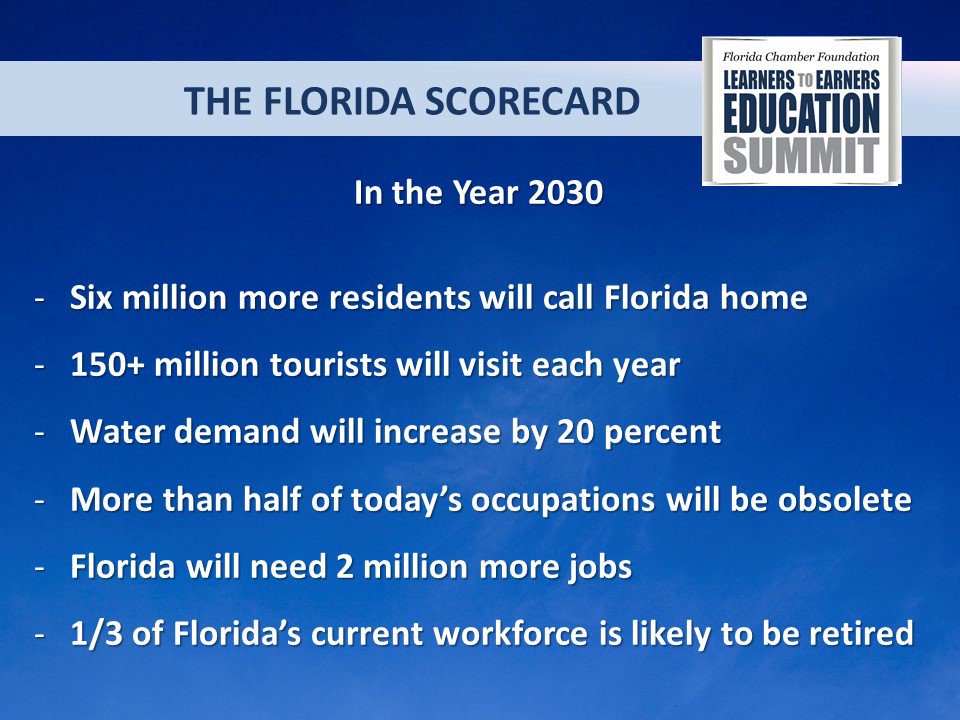 THE FLORIDA SCORECARD

Florida Chamber Foundation
LEARNERS TO EARNERS
EDUCATION
SUMMIT

In the Year 2030

- Six million more residents will call Florida home
- 150+ million tourists will visit each year
- Water demand will increase by 20 percent
- More than half of today's occupations will be obsolete
- Florida will need 2 million more jobs
- 1/3 of Florida's current workforce is likely to be retired